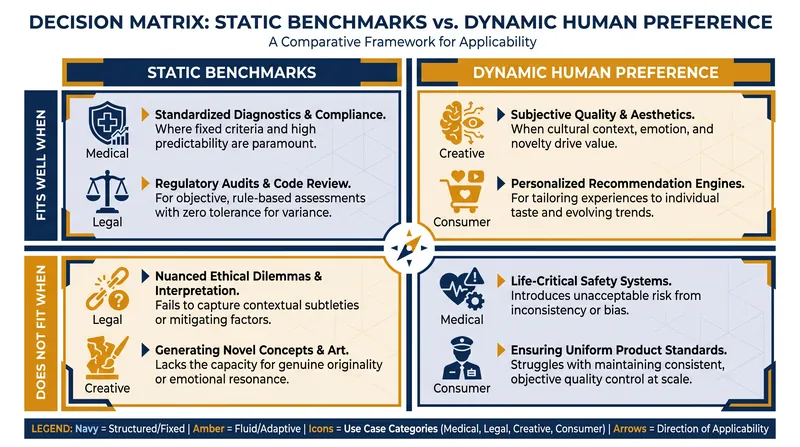 DECISION MATRIX: STATIC BENCHMARKS vs. DYNAMIC HUMAN PREFERENCE
A Comparative Framework for Applicability

STATIC BENCHMARKS

DYNAMIC HUMAN PREFERENCE

FITS WELL WHEN

Medical
Standardized Diagnostics & Compliance. Where fixed criteria and high predictability are paramount.

Legal
Regulatory Audits & Code Review. For objective, rule-based assessments with zero tolerance for variance.

Creative
Subjective Quality & Aesthetics. When cultural context, emotion, and novelty drive value.

Consumer
Personalized Recommendation Engines. For tailoring experiences to individual taste and evolving trends.

DOES NOT FIT WHEN

Legal
Nuanced Ethical Dilemmas & Interpretation. Fails to capture contextual subtleties or mitigating factors.

Creative
Generating Novel Concepts & Art. Lacks the capacity for genuine originality or emotional resonance.

Medical
Life-Critical Safety Systems. Introduces unacceptable risk from inconsistency or bias.

Consumer
Ensuring Uniform Product Standards. Struggles with maintaining consistent, objective quality control at scale.

LEGEND: Navy = Structured/Fixed | Amber = Fluid/Adaptive | Icons = Use Case Categories (Medical, Legal, Creative, Consumer) | Arrows = Direction of Applicability